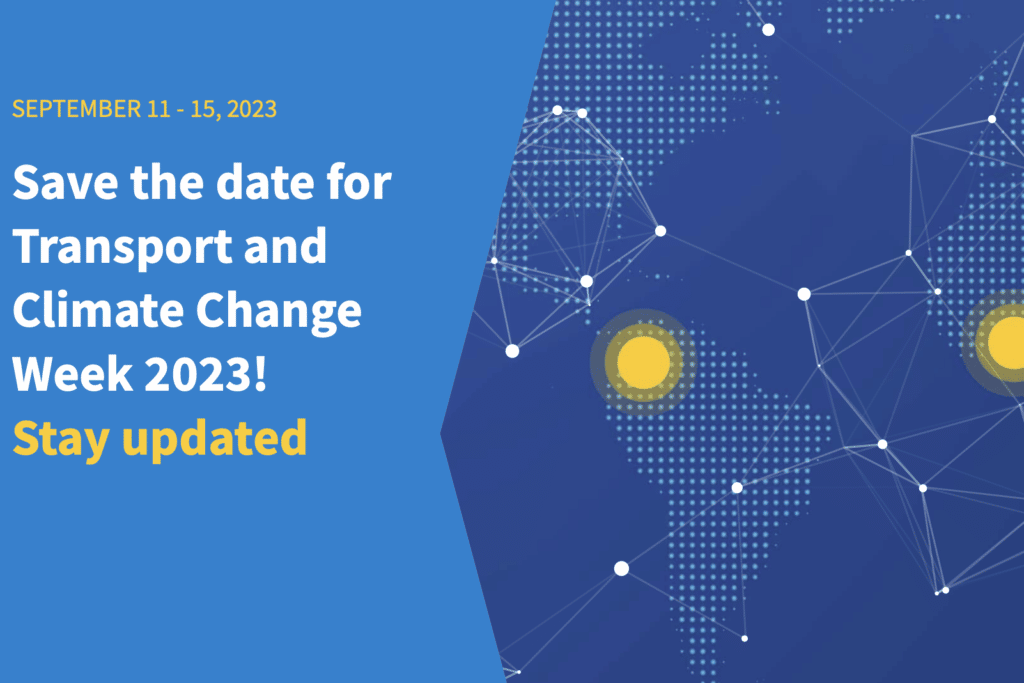 SEPTEMBER 11 - 15, 2023

Save the date for Transport and Climate Change Week 2023!
Stay updated